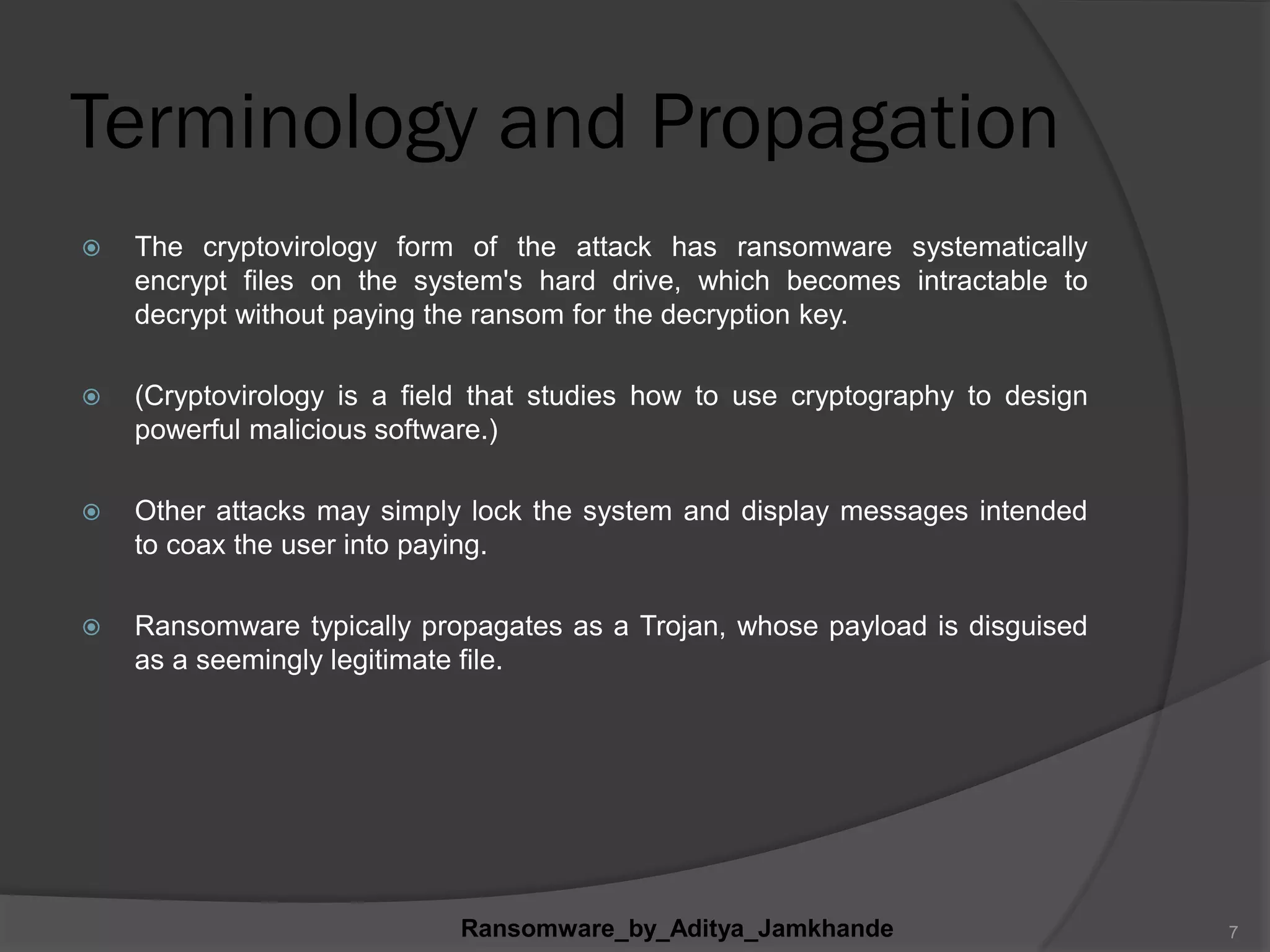 Terminology and Propagation

The cryptovirology form of the attack has ransomware systematically encrypt files on the system's hard drive, which becomes intractable to decrypt without paying the ransom for the decryption key.

(Cryptovirology is a field that studies how to use cryptography to design powerful malicious software.)

Other attacks may simply lock the system and display messages intended to coax the user into paying.

Ransomware typically propagates as a Trojan, whose payload is disguised as a seemingly legitimate file.

Ransomware_by_Aditya_Jamkhande

7